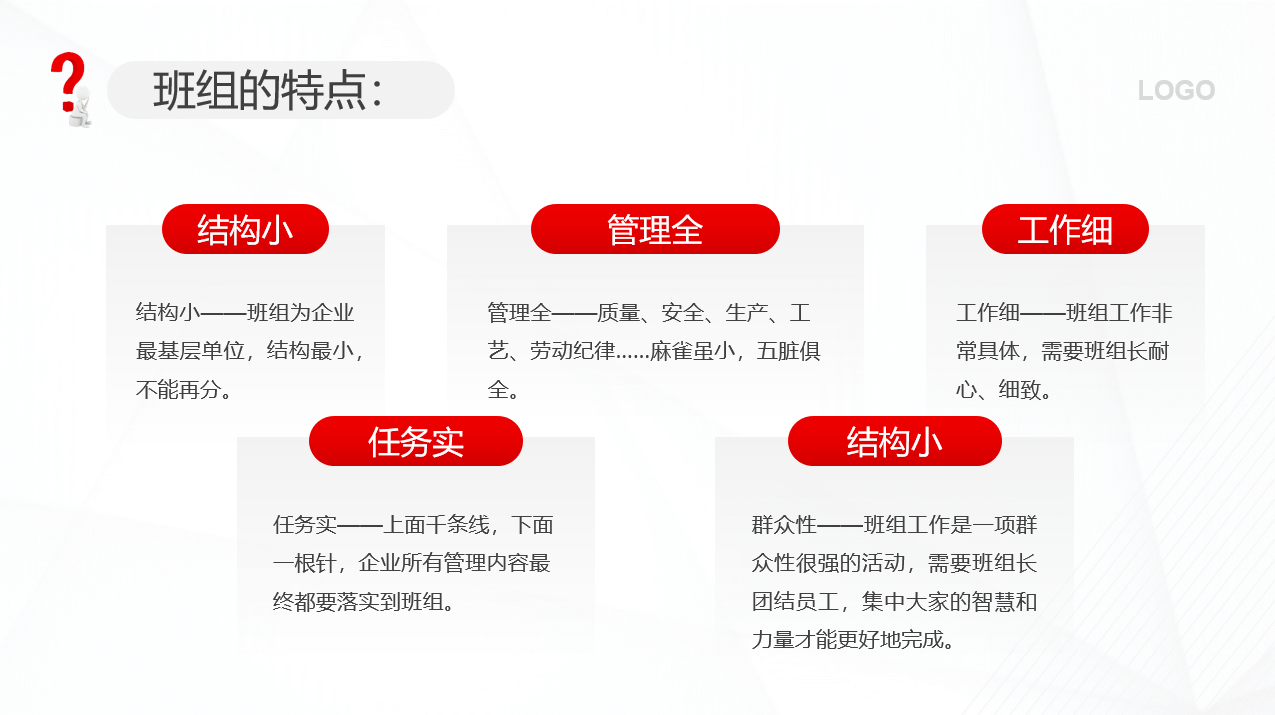 班组的特点：

LOGO

结构小

结构小——班组为企业最基层单位，结构最小，不能再分。

管理全

管理全——质量、安全、生产、工艺、劳动纪律……麻雀虽小，五脏俱全。

工作细

工作细——班组工作非常具体，需要班组长耐心、细致。

任务实

任务实——上面千条线，下面一根针，企业所有管理内容最终都要落实到班组。

结构小

群众性——班组工作是一项群众性很强的活动，需要班组长团结员工，集中大家的智慧和力量才能更好地完成。